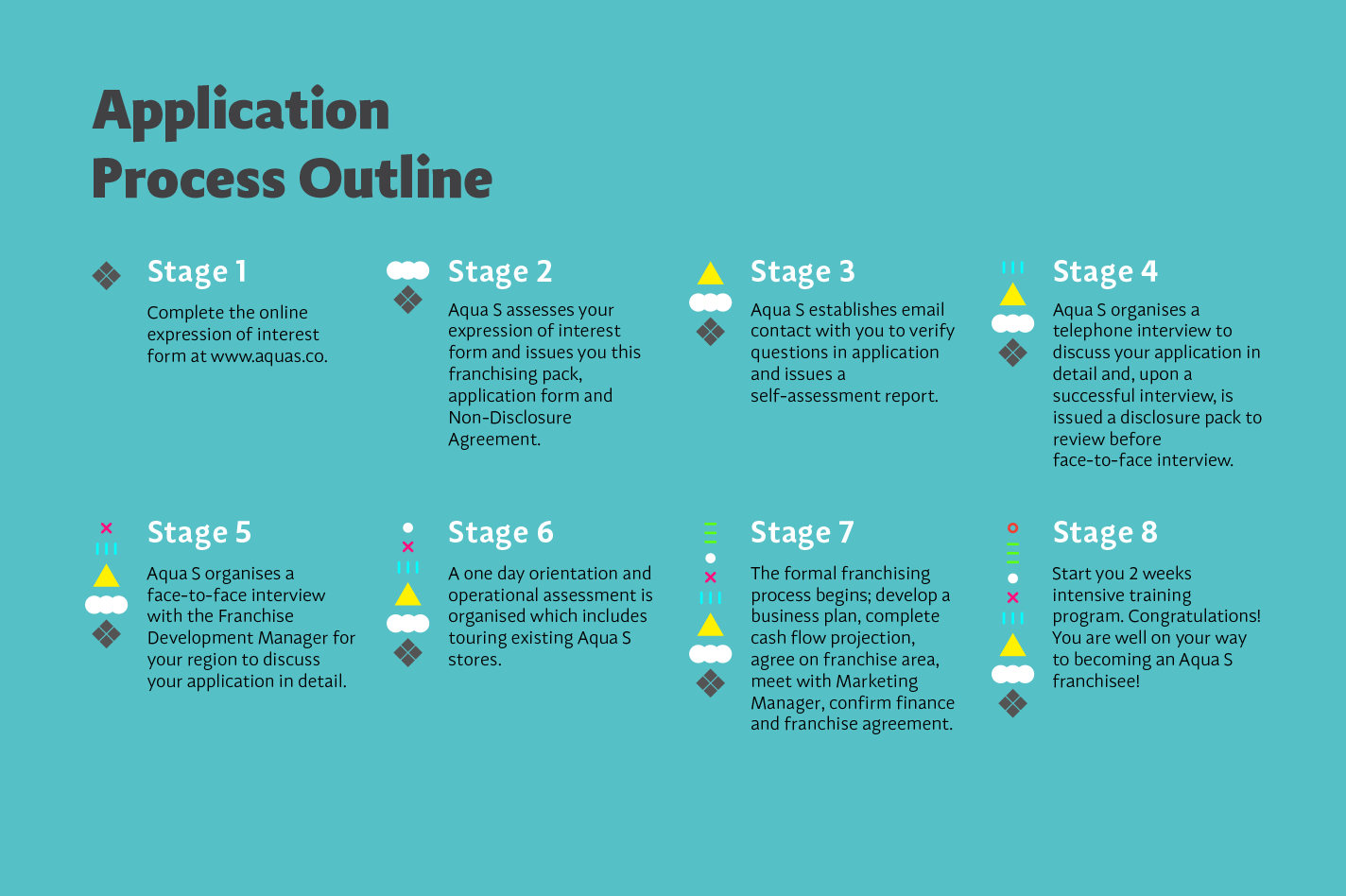 Application Process Outline

Stage 1

Complete the online expression of interest form at www.aquas.co.

Stage 2

Aqua S assesses your expression of interest form and issues you this franchising pack, application form and Non-Disclosure Agreement.

Stage 3

Aqua S establishes email contact with you to verify questions in application and issues a self-assessment report.

Stage 4

Aqua S organises a telephone interview to discuss your application in detail and, upon a successful interview, is issued a disclosure pack to review before face-to-face interview.

Stage 5

Aqua S organises a face-to-face interview with the Franchise Development Manager for your region to discuss your application in detail.

Stage 6

A one day orientation and operational assessment is organised which includes touring existing Aqua S stores.

Stage 7

The formal franchising process begins; develop a business plan, complete cash flow projection, agree on franchise area, meet with Marketing Manager, confirm finance and franchise agreement.

Stage 8

Start you 2 weeks intensive training program. Congratulations! You are well on your way to becoming an Aqua S franchisee!